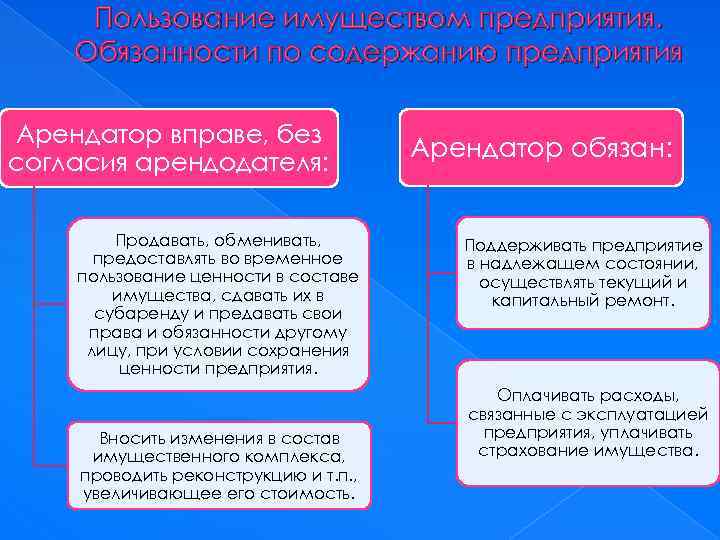 Пользование имуществом предприятия. Обязанности по содержанию предприятия

Арендатор вправе, без согласия арендодателя:

Продавать, обменивать, предоставлять во временное пользование ценности в составе имущества, сдавать их в субаренду и предавать свои права и обязанности другому лицу, при условии сохранения ценности предприятия.

Вносить изменения в состав имущественного комплекса, проводить реконструкцию и т.п., увеличивающее его стоимость.

Арендатор обязан:

Поддерживать предприятие в надлежащем состоянии, осуществлять текущий и капитальный ремонт.

Оплачивать расходы, связанные с эксплуатацией предприятия, уплачивать страхование имущества.